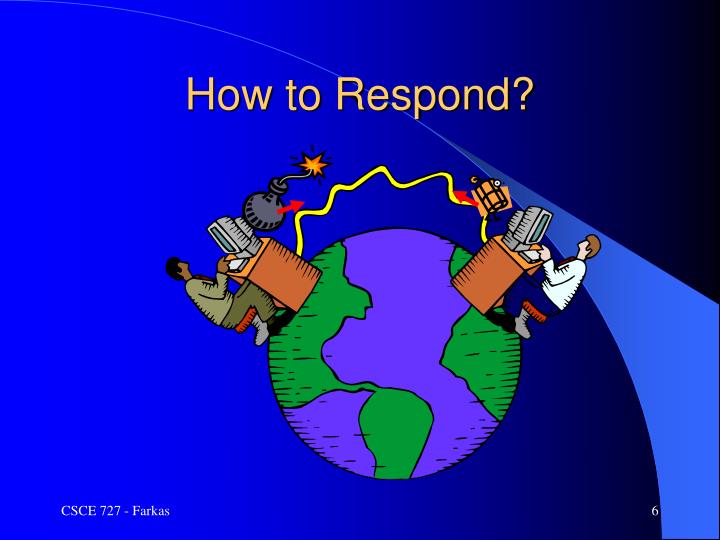 How to Respond?

CSCE 727 - Farkas

6